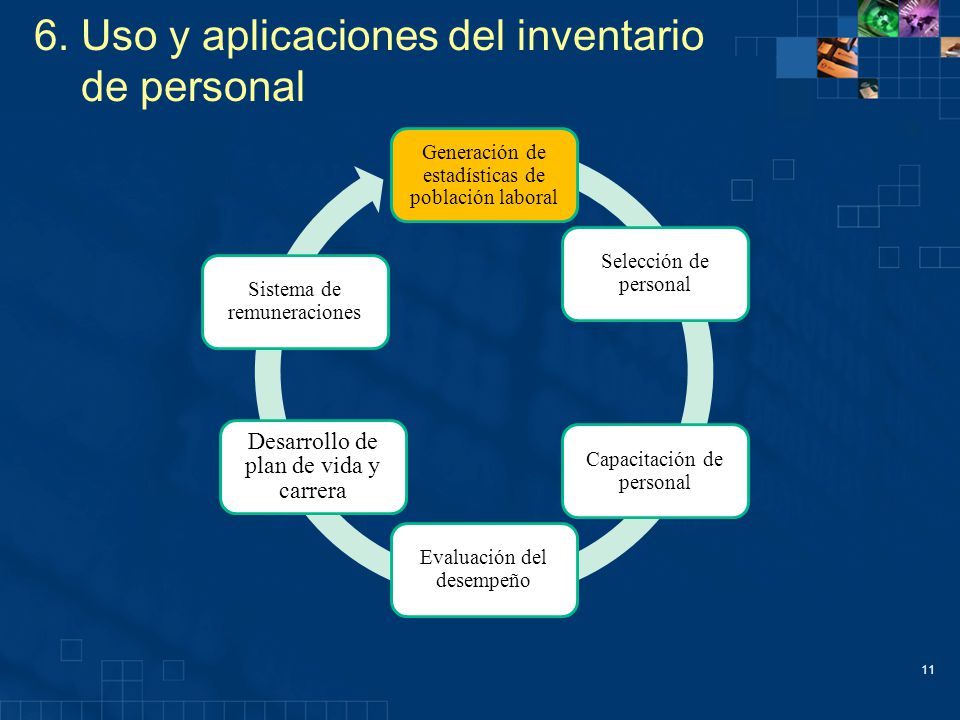 6. Uso y aplicaciones del inventario de personal

Generación de estadísticas de población laboral

Selección de personal

Capacitación de personal

Evaluación del desempeño

Desarrollo de plan de vida y carrera

Sistema de remuneraciones

11